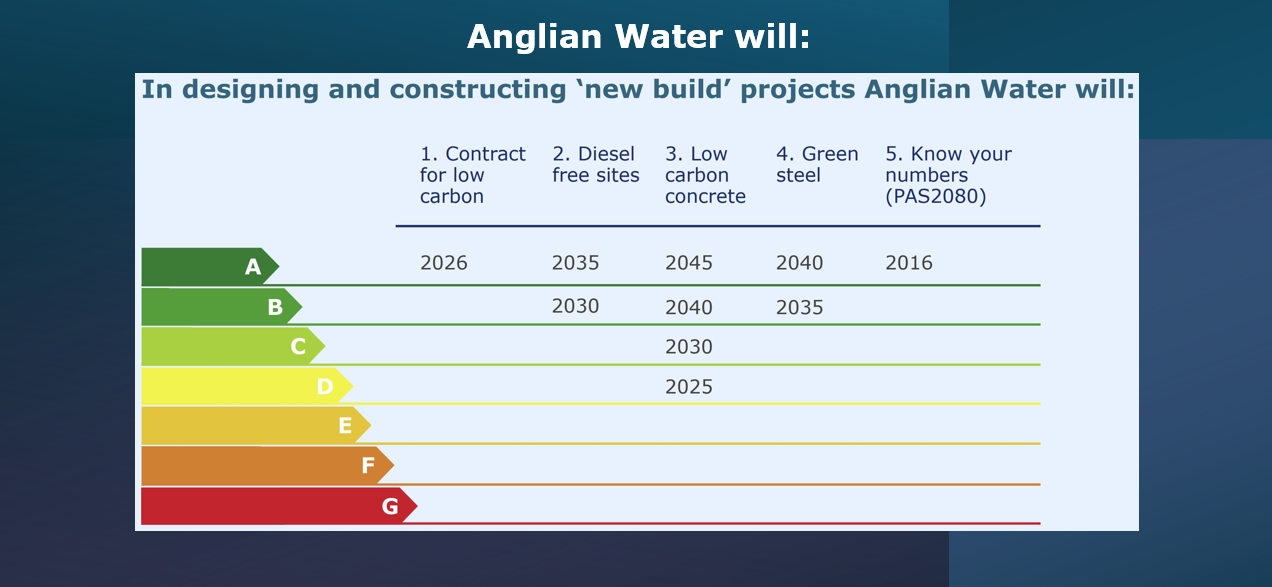 Anglian Water will:

In designing and constructing ‘new build’ projects Anglian Water will:

| | 1. Contract for low carbon | 2. Diesel free sites | 3. Low carbon concrete | 4. Green steel | 5. Know your numbers (PAS2080) |
|---|---|---|---|---|---|
| A | 2026 | 2035 | 2045 | 2040 | 2016 |
| B | | 2030 | 2040 | 2035 | |
| C | | | 2030 | | |
| D | | | 2025 | | |
| E | | | | | |
| F | | | | | |
| G | | | | | |